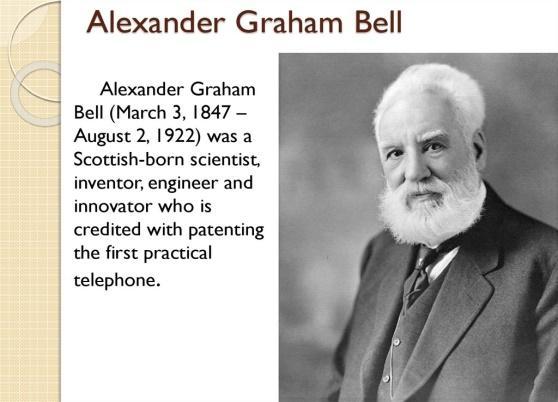 Alexander Graham Bell

Alexander Graham Bell (March 3, 1847 – August 2, 1922) was a Scottish-born scientist, inventor, engineer and innovator who is credited with patenting the first practical telephone.